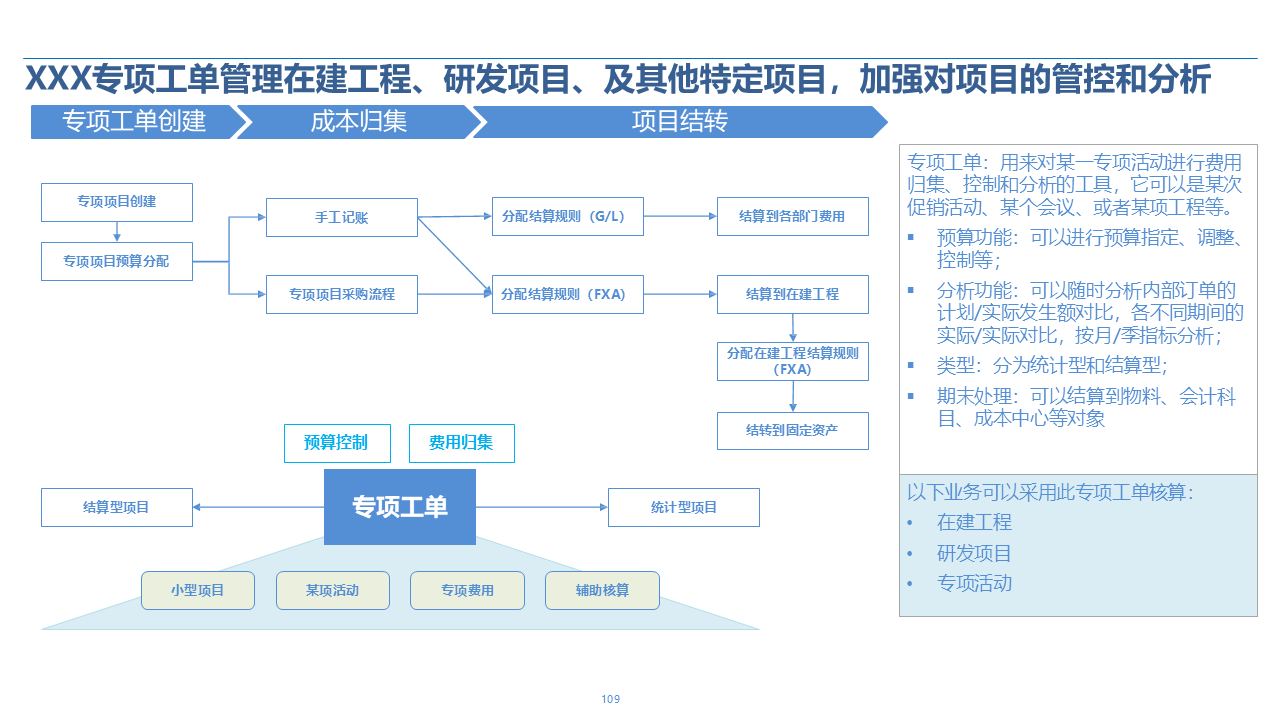 XXX专项工单管理在建工程、研发项目、及其他特定项目，加强对项目的管控和分析

专项工单创建
成本归集
项目结转

专项项目创建
专项项目预算分配
手工记账
专项项目采购流程
分配结算规则（G/L）
分配结算规则（FXA）
结算到各部门费用
结算到在建工程
分配在建工程结算规则（FXA）
结转到固定资产

预算控制
费用归集
结算型项目
专项工单
统计型项目
小型项目
某项活动
专项费用
辅助核算

专项工单：用来对某一专项活动进行费用归集、控制和分析的工具，它可以是某次促销活动、某个会议、或者某项工程等。
▪ 预算功能：可以进行预算指定、调整、控制等；
▪ 分析功能：可以随时分析内部订单的计划/实际发生额对比，各不同期间的实际/实际对比，按月/季指标分析；
▪ 类型：分为统计型和结算型；
▪ 期末处理：可以结算到物料、会计科目、成本中心等对象

以下业务可以采用此专项工单核算：
• 在建工程
• 研发项目
• 专项活动

109